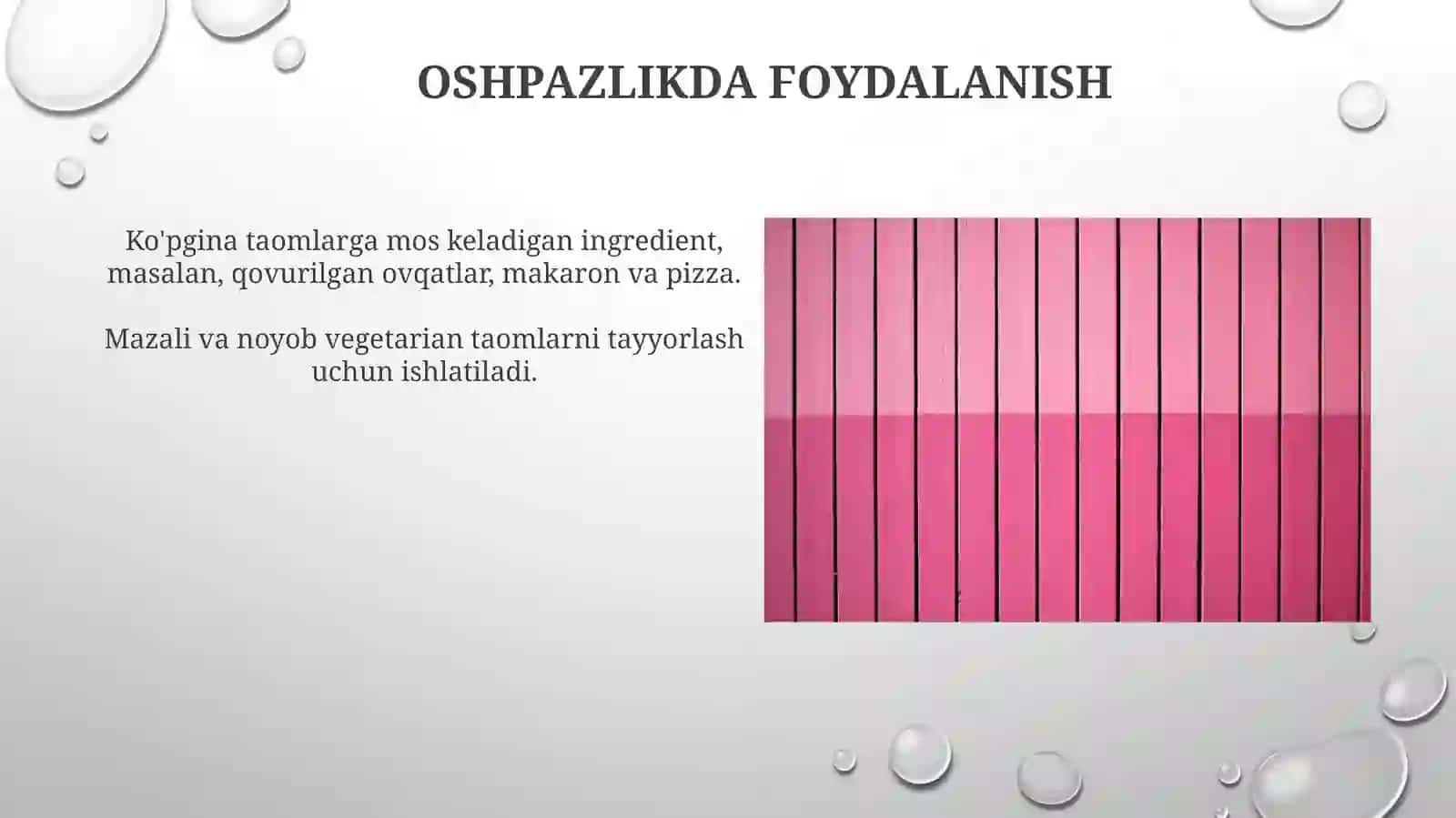 OSHPAZLIKDA FOYDALANISH

Ko'pgina taomlarga mos keladigan ingredient, masalan, qovurilgan ovqatlar, makaron va pizza.

Mazali va noyob vegetarian taomlarni tayyorlash uchun ishlatiladi.